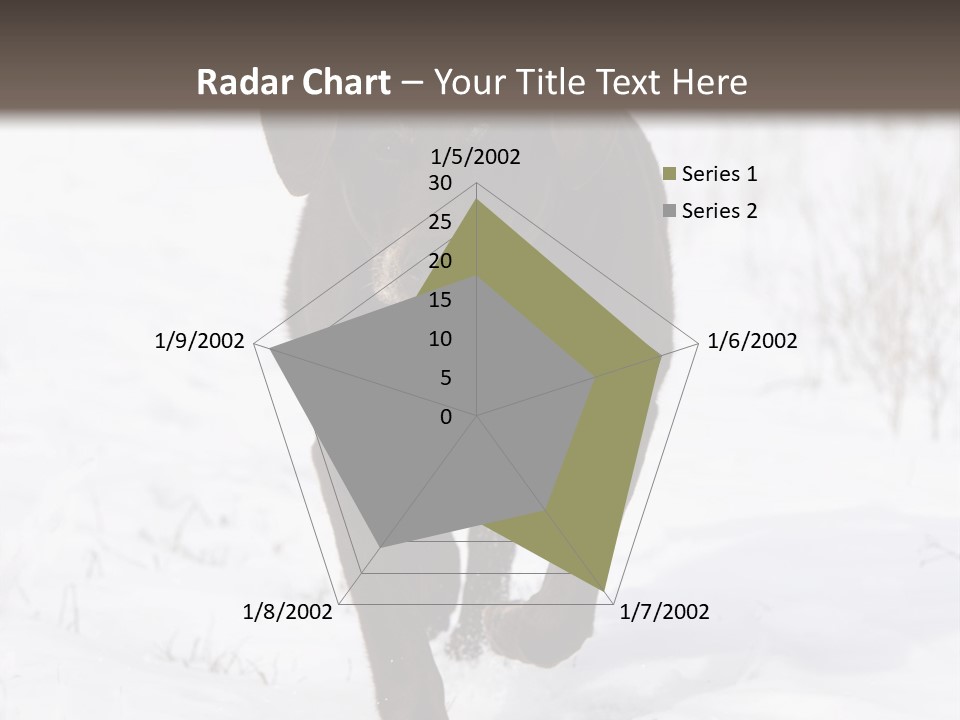 Radar Chart – Your Title Text Here

1/5/2002
30
25
20
15
10
5
0
1/6/2002
1/7/2002
1/8/2002
1/9/2002

Series 1
Series 2